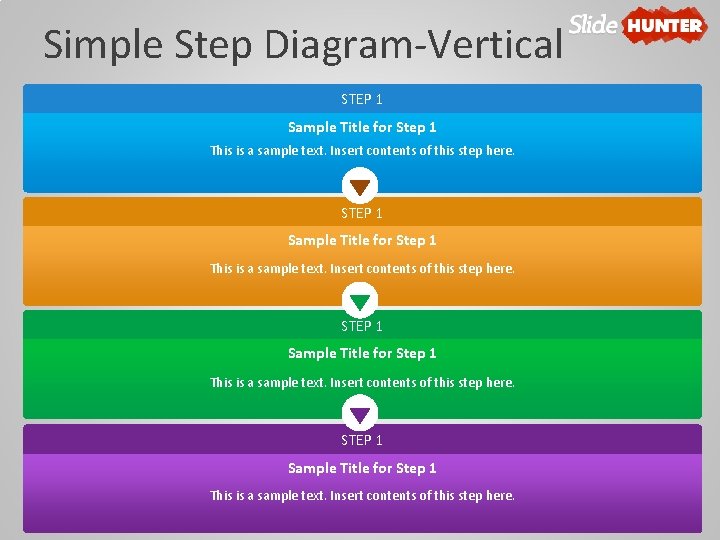 Simple Step Diagram-Vertical

Slide HUNTER

STEP 1

Sample Title for Step 1

This is a sample text. Insert contents of this step here.

STEP 1

Sample Title for Step 1

This is a sample text. Insert contents of this step here.

STEP 1

Sample Title for Step 1

This is a sample text. Insert contents of this step here.

STEP 1

Sample Title for Step 1

This is a sample text. Insert contents of this step here.